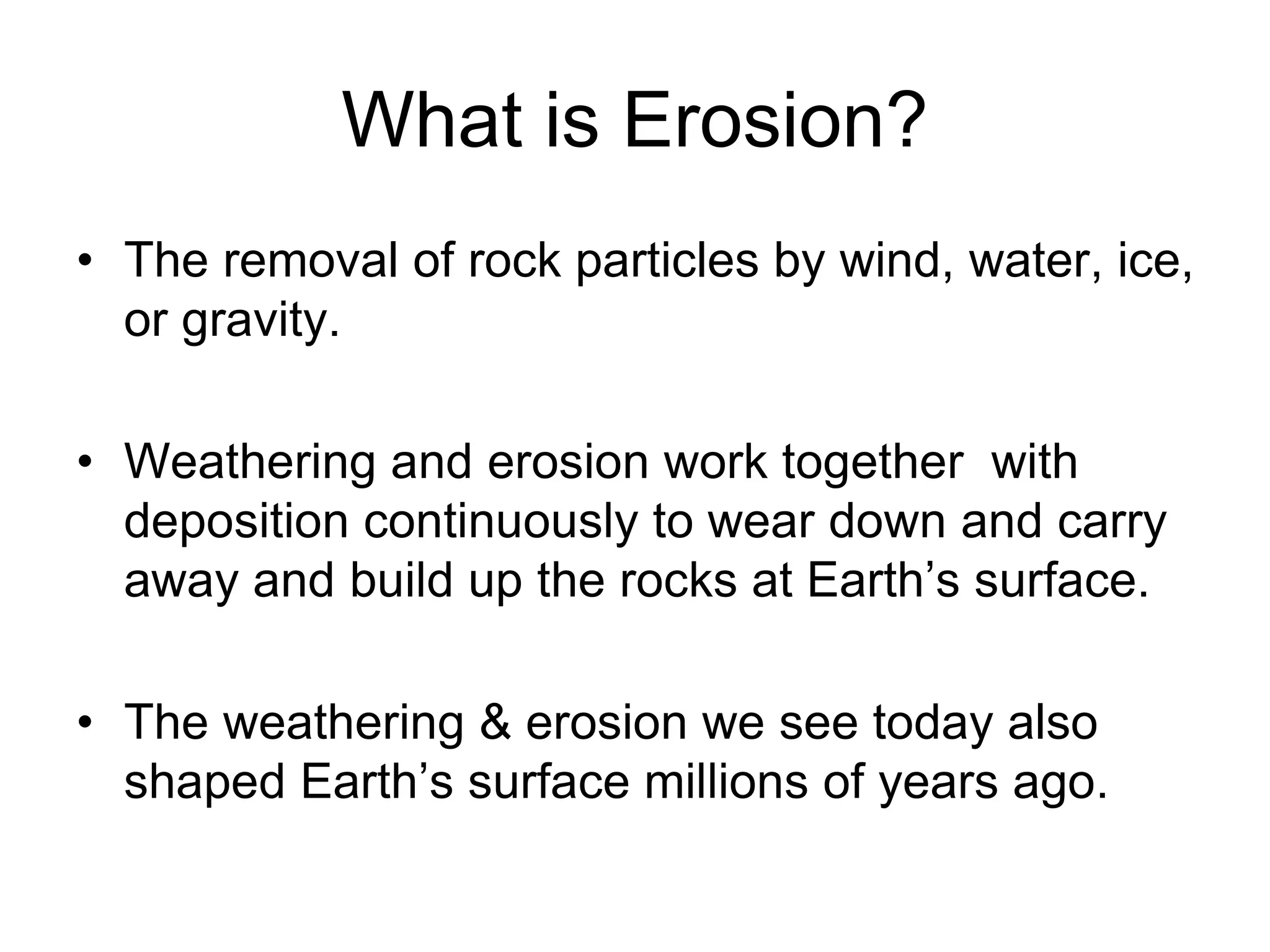 What is Erosion?

• The removal of rock particles by wind, water, ice, or gravity.

• Weathering and erosion work together  with deposition continuously to wear down and carry away and build up the rocks at Earth’s surface.

• The weathering & erosion we see today also shaped Earth’s surface millions of years ago.